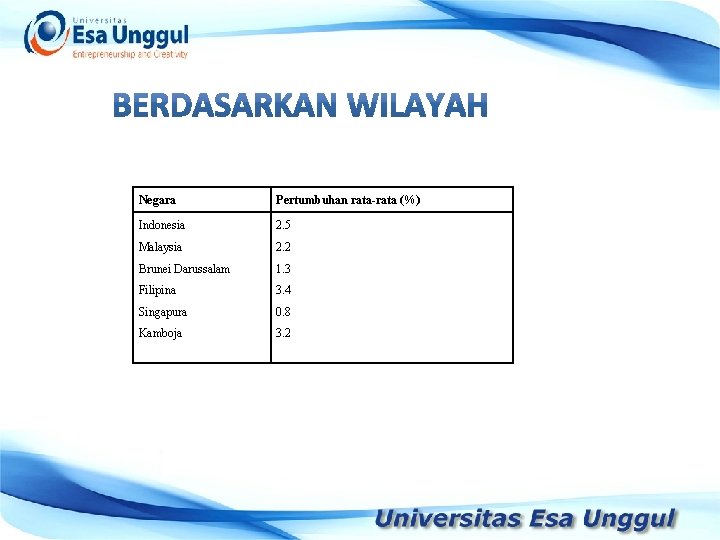 Universitas
Esa Unggul
Entrepreneurship and Creativity

BERDASARKAN WILAYAH

| Negara | Pertumbuhan rata-rata (%) |
|---|---|
| Indonesia | 2.5 |
| Malaysia | 2.2 |
| Brunei Darussalam | 1.3 |
| Filipina | 3.4 |
| Singapura | 0.8 |
| Kamboja | 3.2 |

Universitas Esa Unggul